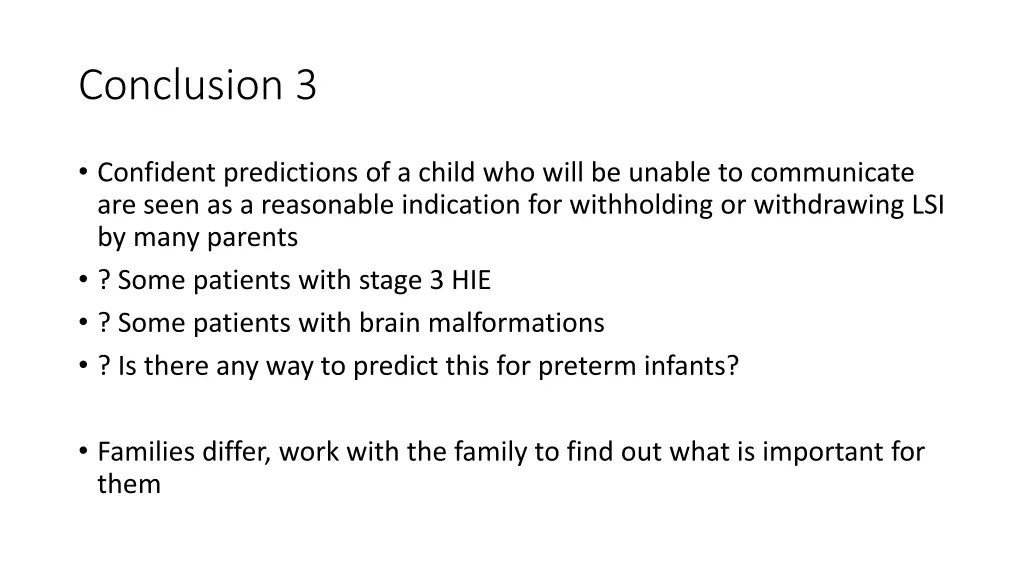 Conclusion 3

• Confident predictions of a child who will be unable to communicate are seen as a reasonable indication for withholding or withdrawing LSI by many parents
• ? Some patients with stage 3 HIE
• ? Some patients with brain malformations
• ? Is there any way to predict this for preterm infants?

• Families differ, work with the family to find out what is important for them